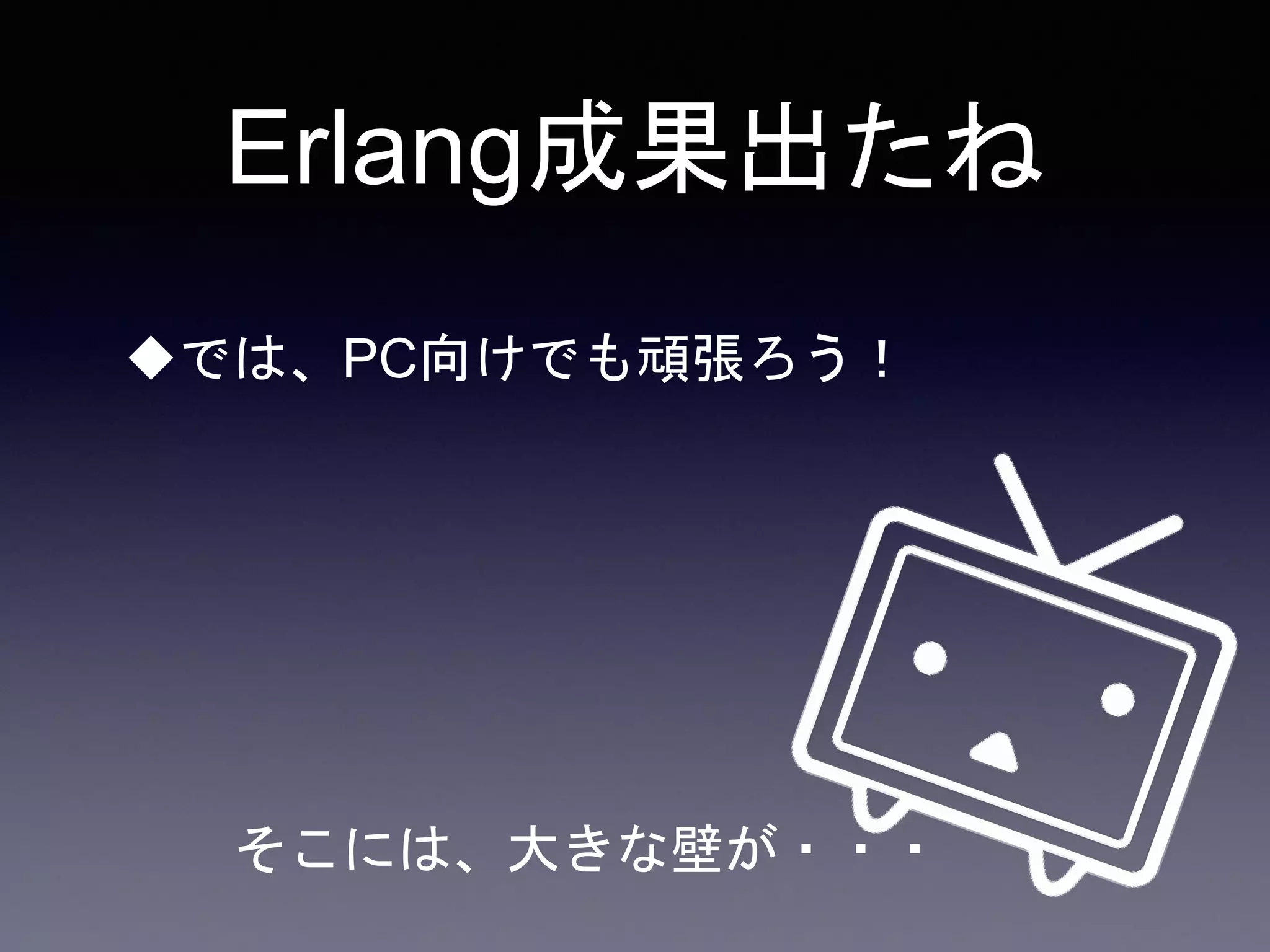 Erlang成果出たね

◆では、PC向けでも頑張ろう！

そこには、大きな壁が・・・